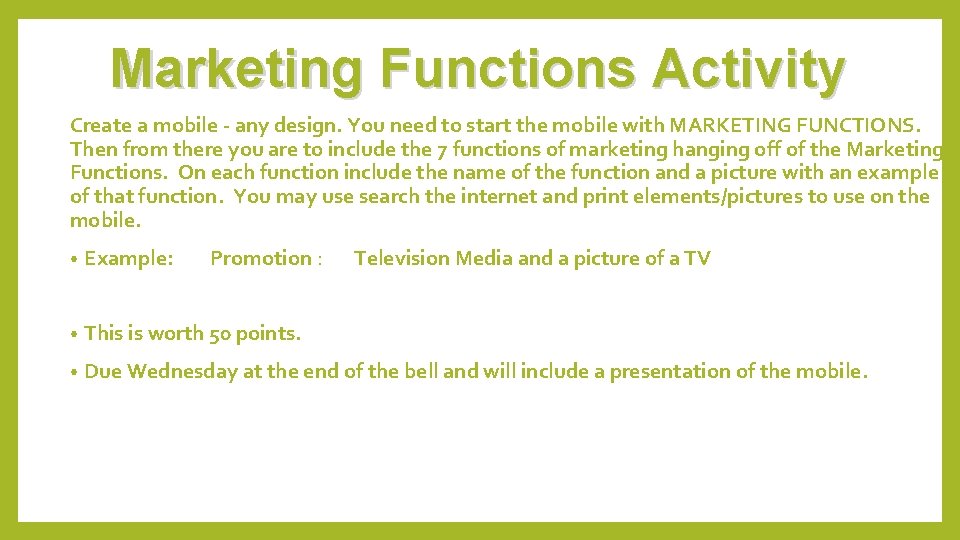 Marketing Functions Activity

Create a mobile - any design. You need to start the mobile with MARKETING FUNCTIONS. Then from there you are to include the 7 functions of marketing hanging off of the Marketing Functions. On each function include the name of the function and a picture with an example of that function. You may use search the internet and print elements/pictures to use on the mobile.

• Example: Promotion : Television Media and a picture of a TV

• This is worth 50 points.

• Due Wednesday at the end of the bell and will include a presentation of the mobile.